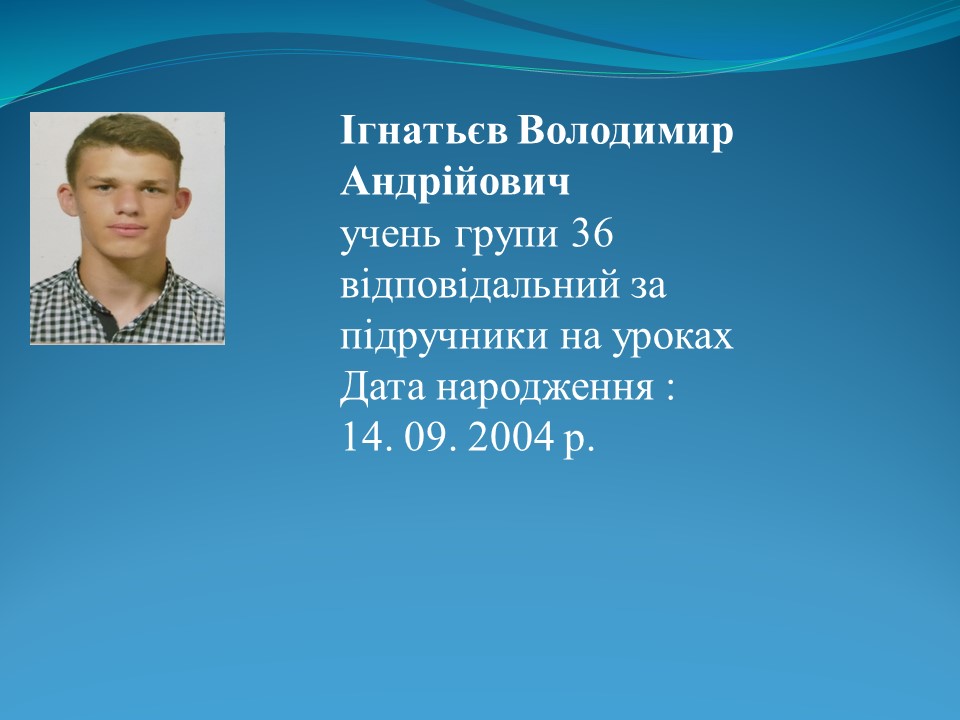 Ігнатьєв Володимир Андрійович
учень групи 36
відповідальний за підручники на уроках
Дата народження :
14. 09. 2004 р.